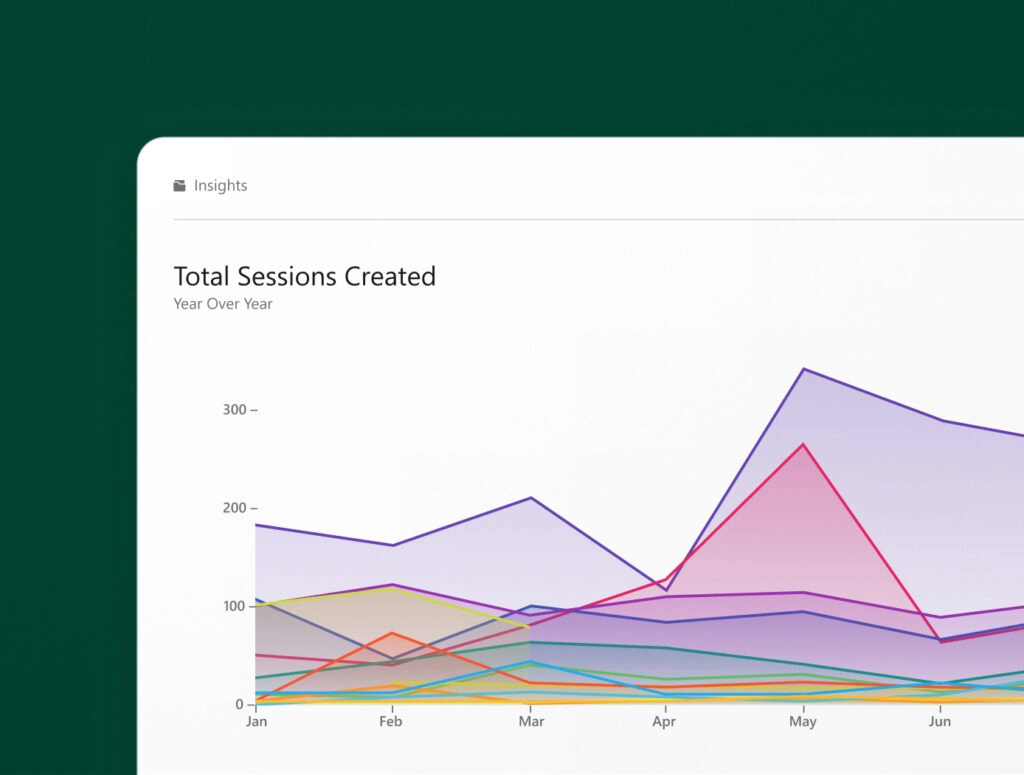 Insights

Total Sessions Created
Year Over Year

300 –
200 –
100 –
0 –
Jan
Feb
Mar
Apr
May
Jun